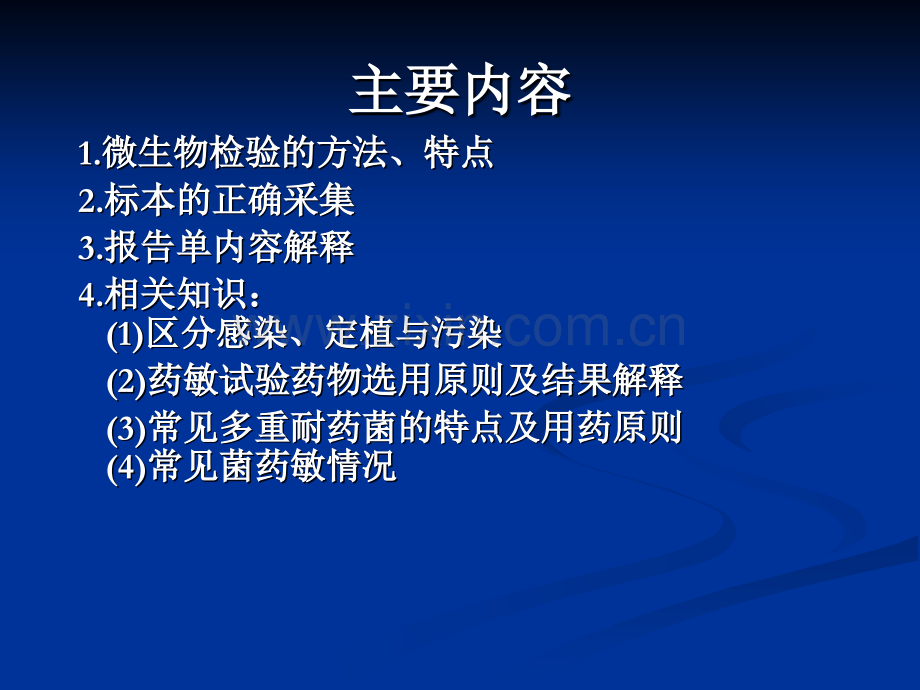 主要内容

1.微生物检验的方法、特点

2.标本的正确采集

3.报告单内容解释

4.相关知识：

(1)区分感染、定植与污染

(2)药敏试验药物选用原则及结果解释

(3)常见多重耐药菌的特点及用药原则

(4)常见菌药敏情况

www.zixin.com.cn